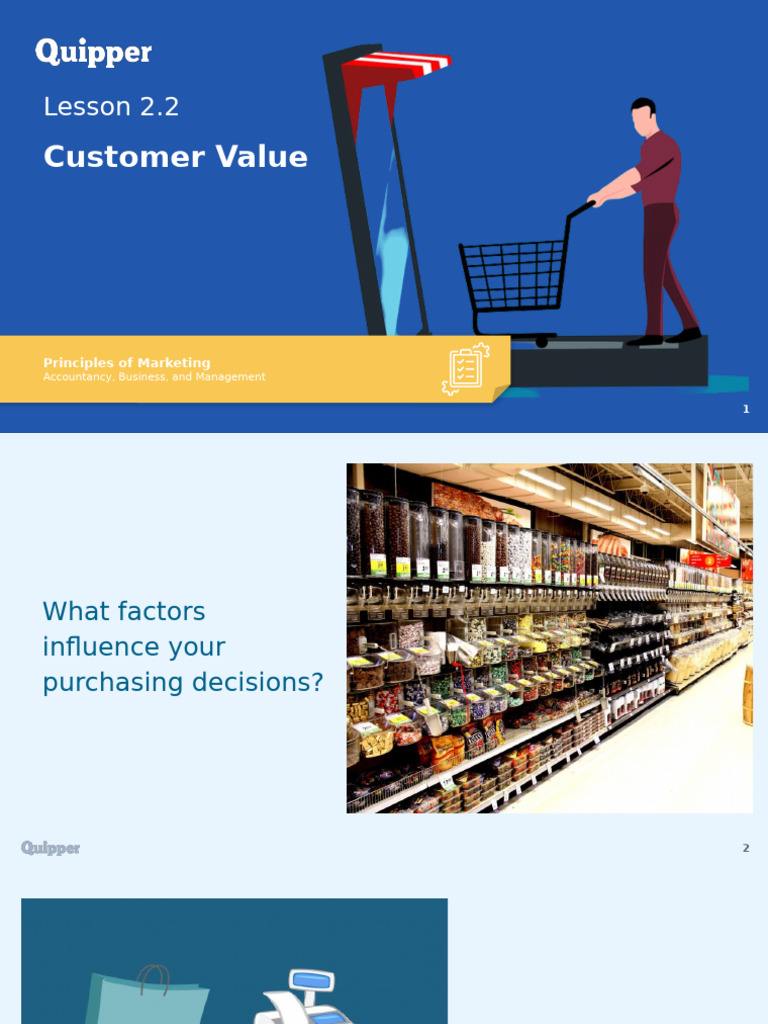 Quipper

Lesson 2.2

Customer Value

Principles of Marketing
Accountancy, Business, and Management

1

What factors influence your purchasing decisions?

Quipper

2